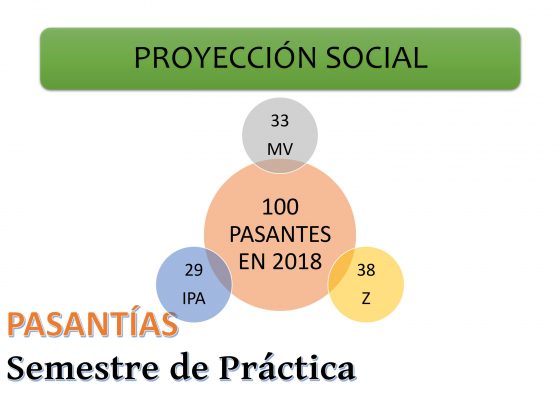 PROYECCIÓN SOCIAL

33
MV

100
PASANTES
EN 2018

29
IPA

38
Z

PASANTÍAS
Semestre de Práctica